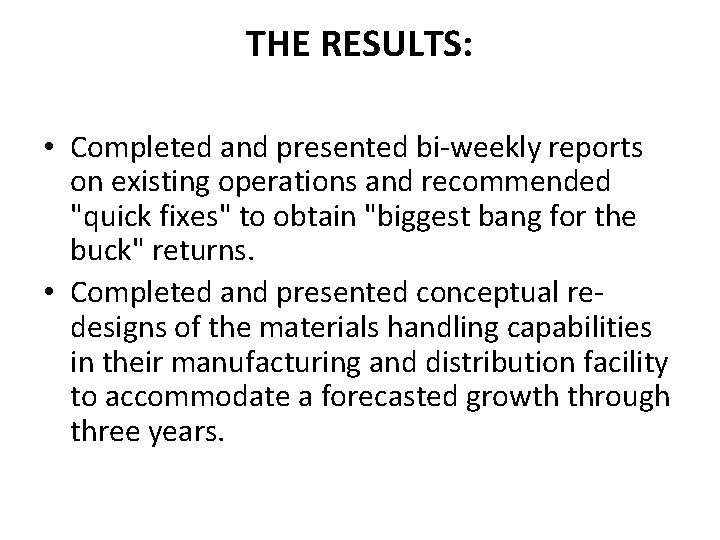 THE RESULTS:

• Completed and presented bi-weekly reports on existing operations and recommended "quick fixes" to obtain "biggest bang for the buck" returns.
• Completed and presented conceptual re-designs of the materials handling capabilities in their manufacturing and distribution facility to accommodate a forecasted growth through three years.